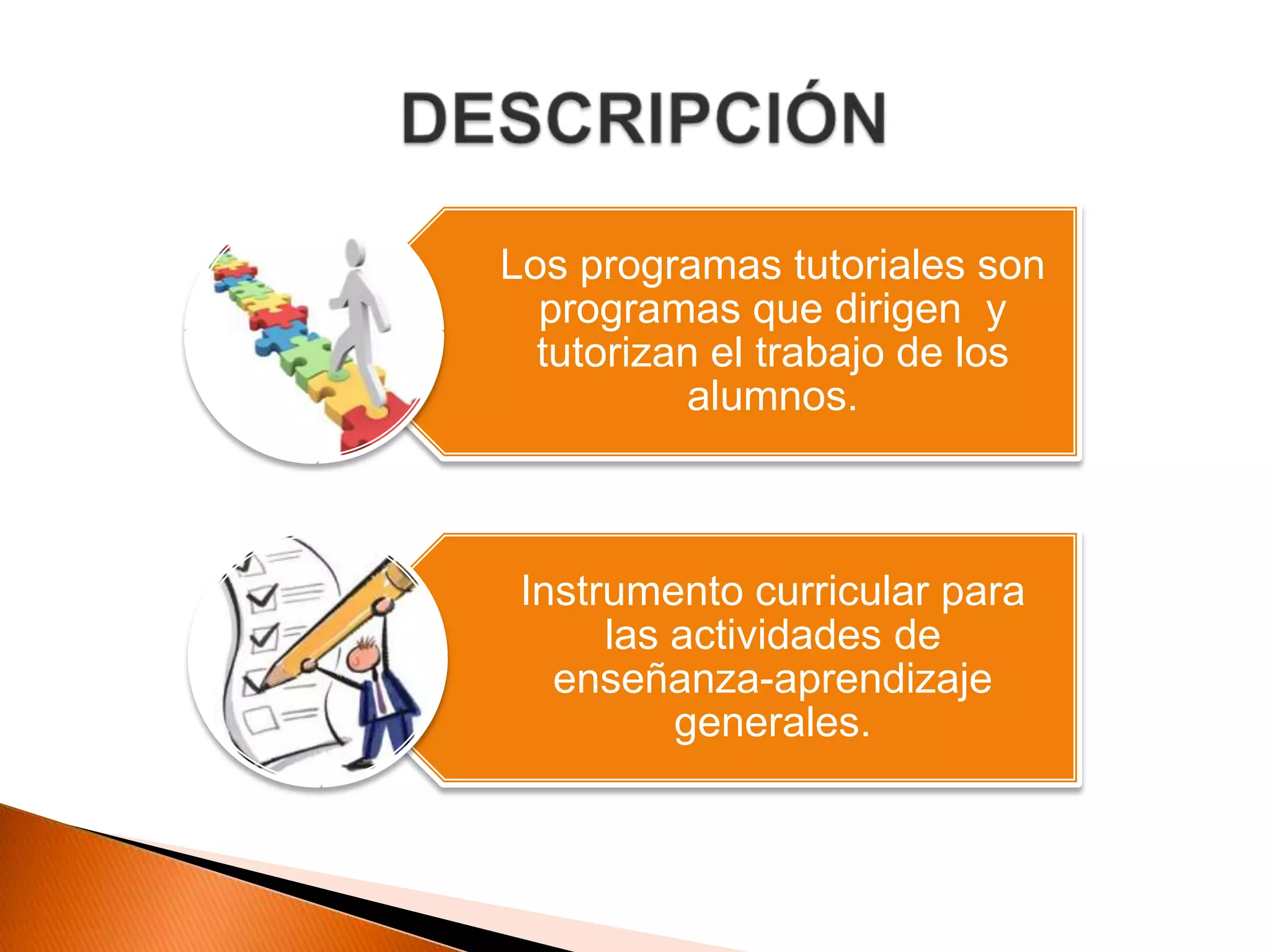 DESCRIPCIÓN

Los programas tutoriales son programas que dirigen y tutorizan el trabajo de los alumnos.

Instrumento curricular para las actividades de enseñanza-aprendizaje generales.